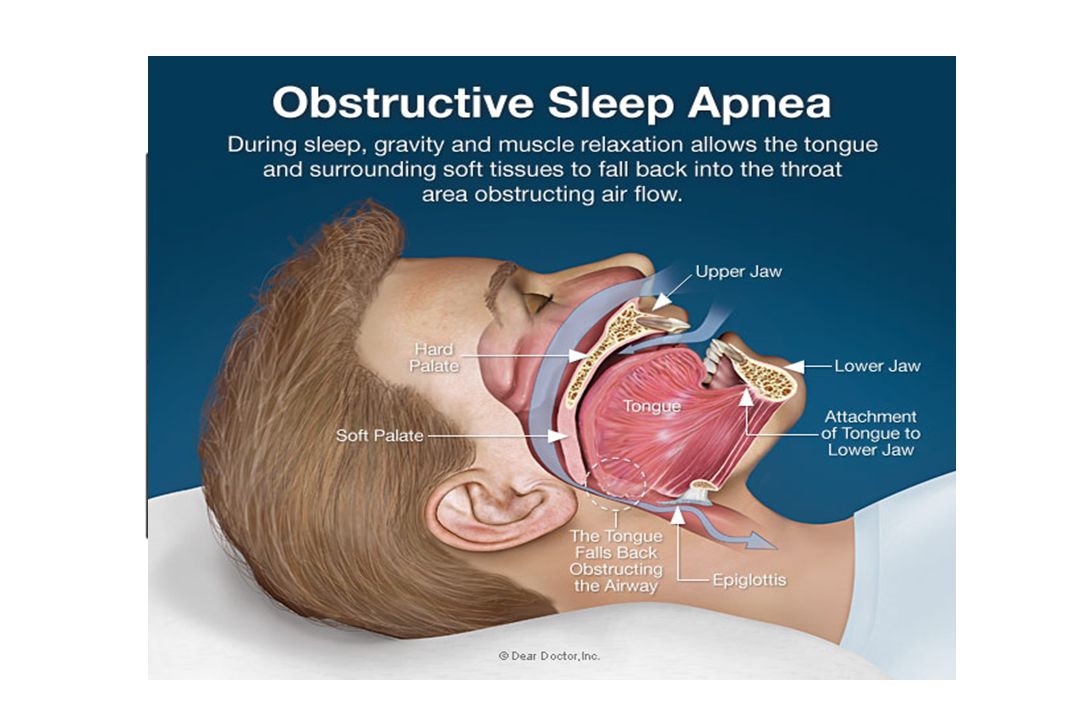 Obstructive Sleep Apnea

During sleep, gravity and muscle relaxation allows the tongue and surrounding soft tissues to fall back into the throat area obstructing air flow.

Upper Jaw

Hard Palate

Lower Jaw

Tongue

Attachment of Tongue to Lower Jaw

Soft Palate

The Tongue Falls Back Obstructing the Airway

Epiglottis

© Dear Doctor, Inc.